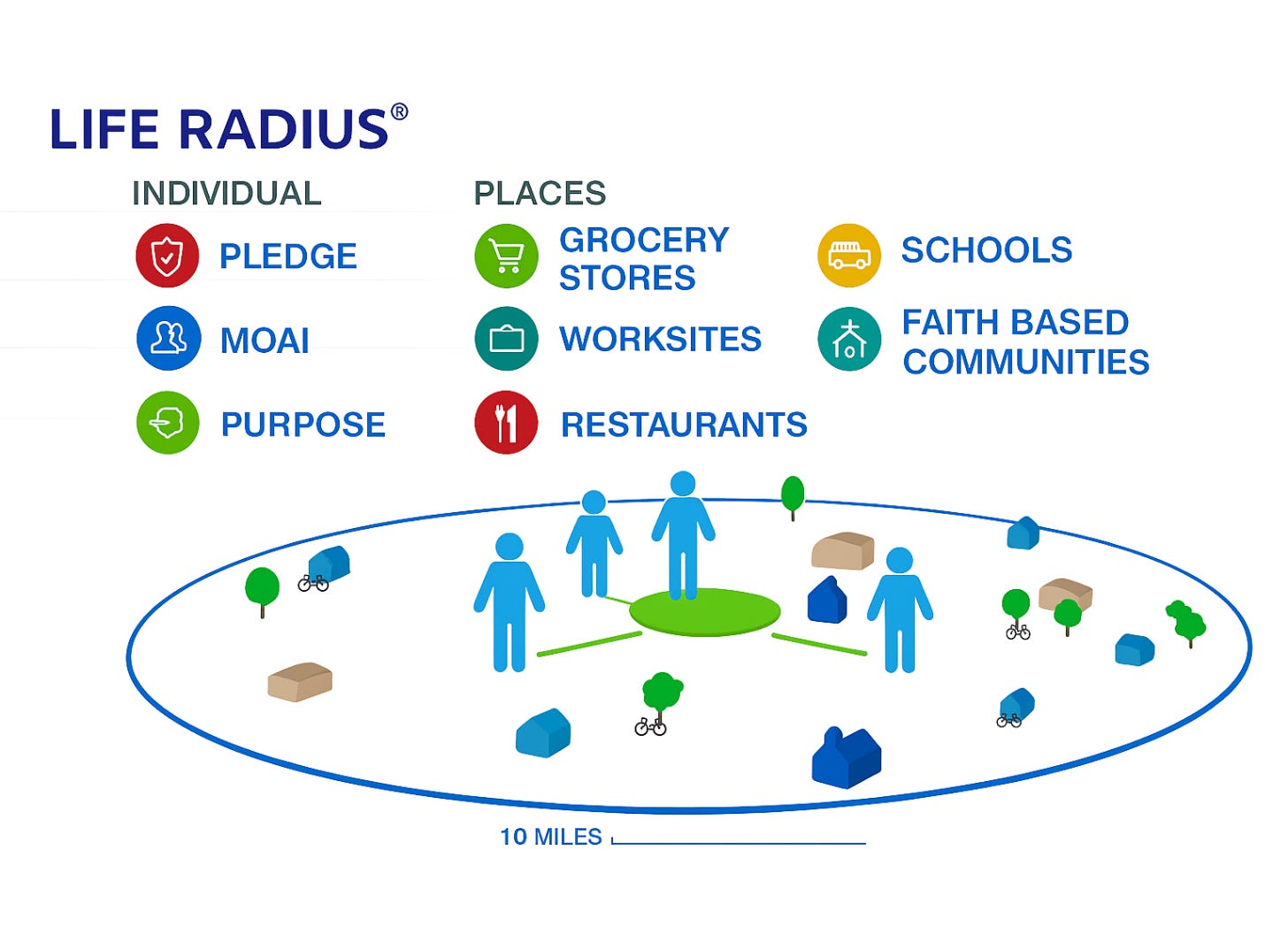 LIFE RADIUS®

INDIVIDUAL

PLEDGE

MOAI

PURPOSE

PLACES

GROCERY STORES

WORKSITES

RESTAURANTS

SCHOOLS

FAITH BASED COMMUNITIES

10 MILES